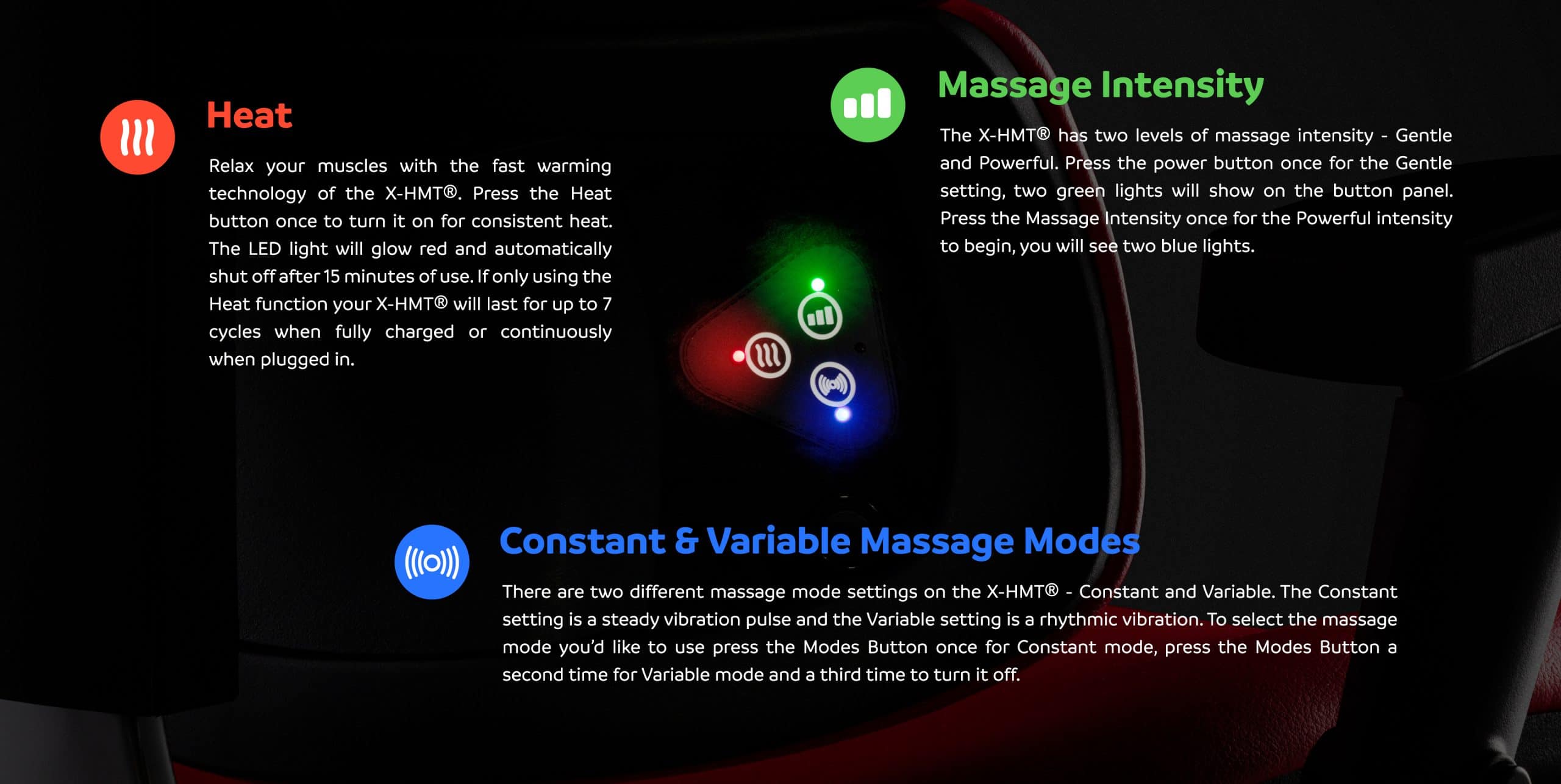 Heat

Relax your muscles with the fast warming technology of the X-HMT®. Press the Heat button once to turn it on for consistent heat. The LED light will glow red and automatically shut off after 15 minutes of use. If only using the Heat function your X-HMT® will last for up to 7 cycles when fully charged or continuously when plugged in.

Massage Intensity

The X-HMT® has two levels of massage intensity - Gentle and Powerful. Press the power button once for the Gentle setting, two green lights will show on the button panel. Press the Massage Intensity once for the Powerful intensity to begin, you will see two blue lights.

Constant & Variable Massage Modes

There are two different massage mode settings on the X-HMT® - Constant and Variable. The Constant setting is a steady vibration pulse and the Variable setting is a rhythmic vibration. To select the massage mode you'd like to use press the Modes Button once for Constant mode, press the Modes Button a second time for Variable mode and a third time to turn it off.